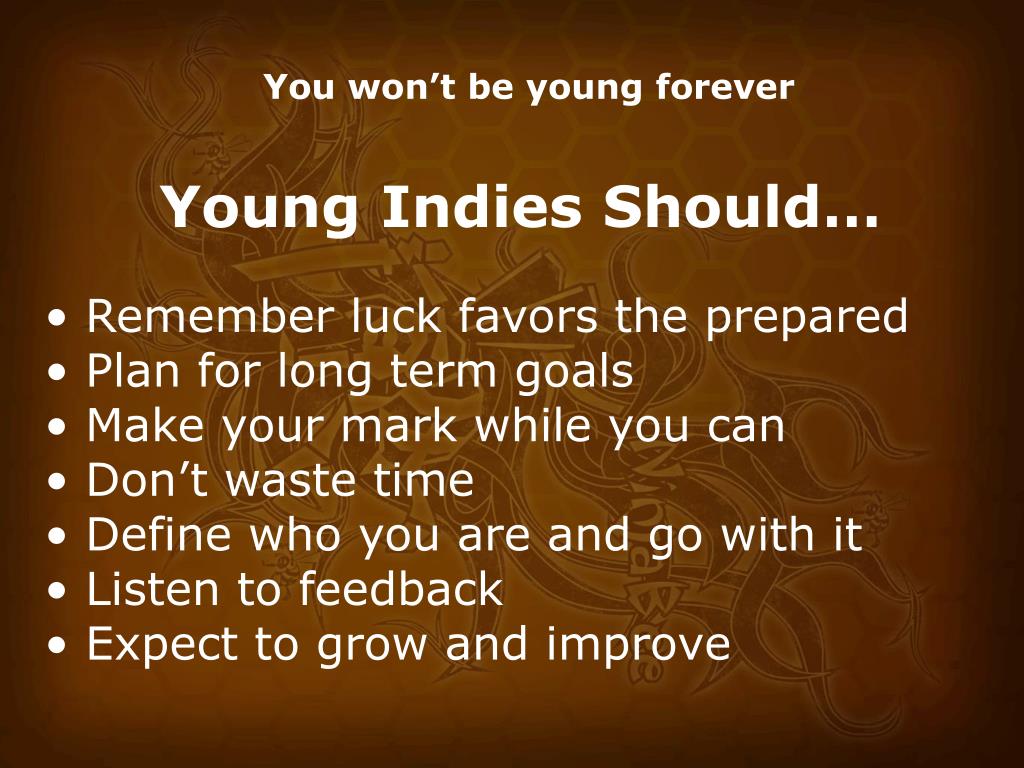 You won’t be young forever

Young Indies Should…

• Remember luck favors the prepared
• Plan for long term goals
• Make your mark while you can
• Don’t waste time
• Define who you are and go with it
• Listen to feedback
• Expect to grow and improve